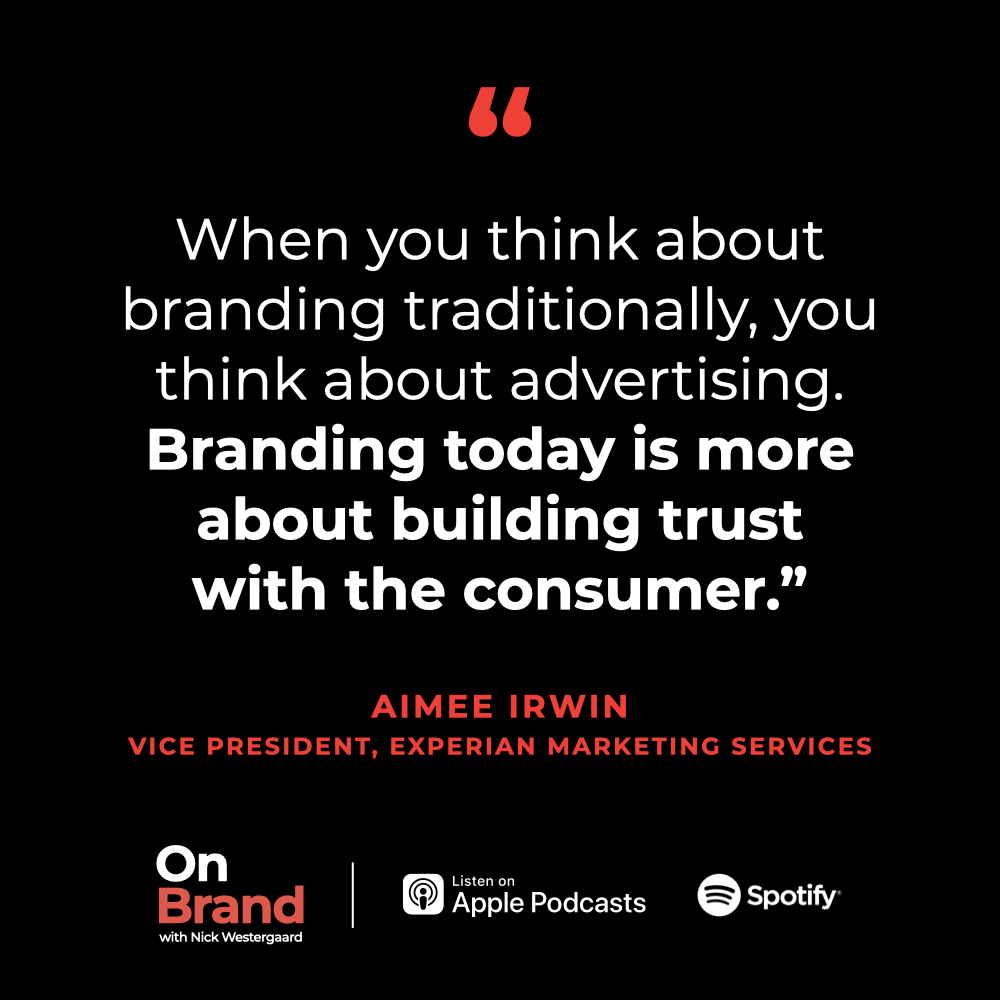 “

When you think about branding traditionally, you think about advertising. Branding today is more about building trust with the consumer.”

AIMEE IRWIN
VICE PRESIDENT, EXPERIAN MARKETING SERVICES

On Brand
with Nick Westergaard

Listen on
Apple Podcasts

Spotify